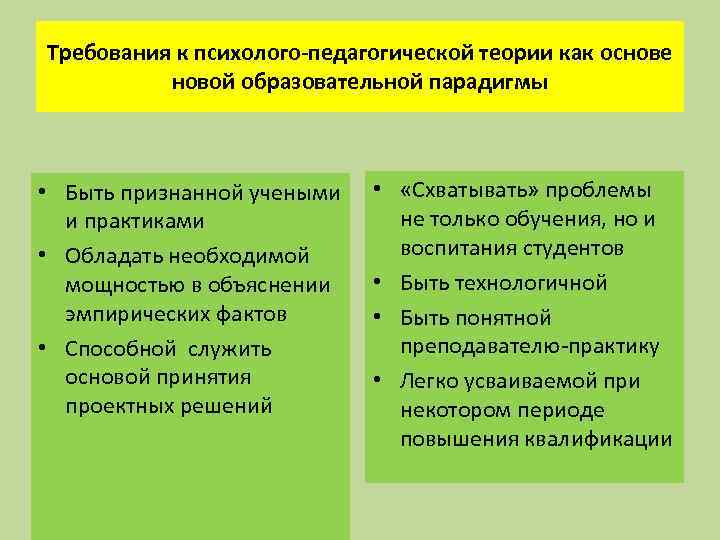 Требования к психолого-педагогической теории как основе новой образовательной парадигмы

• Быть признанной учеными и практиками
• Обладать необходимой мощностью в объяснении эмпирических фактов
• Способной служить основой принятия проектных решений

• «Схватывать» проблемы не только обучения, но и воспитания студентов
• Быть технологичной
• Быть понятной преподавателю-практику
• Легко усваиваемой при некотором периоде повышения квалификации